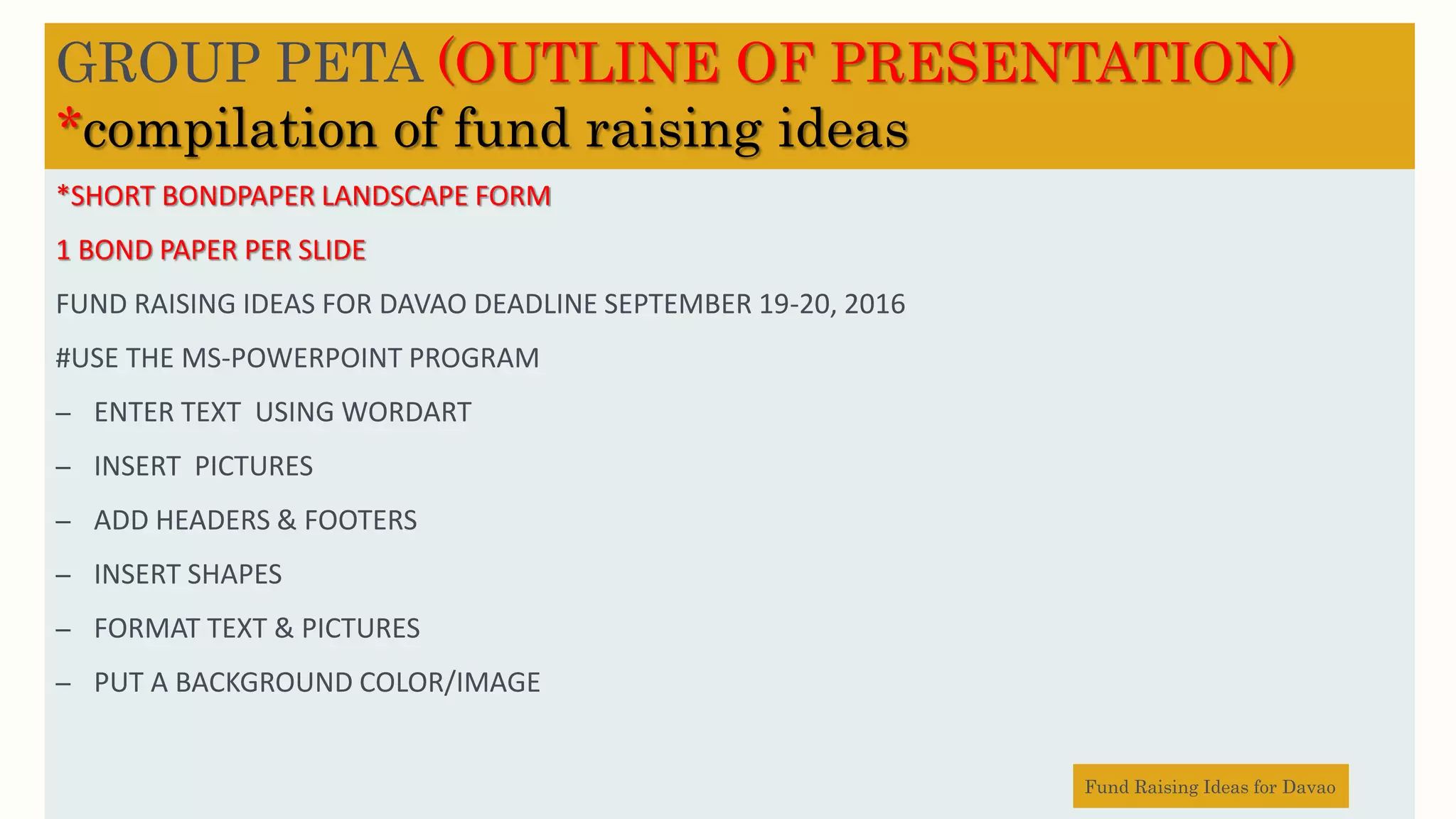 GROUP PETA (OUTLINE OF PRESENTATION)
*compilation of fund raising ideas

*SHORT BONDPAPER LANDSCAPE FORM

1 BOND PAPER PER SLIDE

FUND RAISING IDEAS FOR DAVAO DEADLINE SEPTEMBER 19-20, 2016

#USE THE MS-POWERPOINT PROGRAM

– ENTER TEXT USING WORDART

– INSERT PICTURES

– ADD HEADERS & FOOTERS

– INSERT SHAPES

– FORMAT TEXT & PICTURES

– PUT A BACKGROUND COLOR/IMAGE

Fund Raising Ideas for Davao